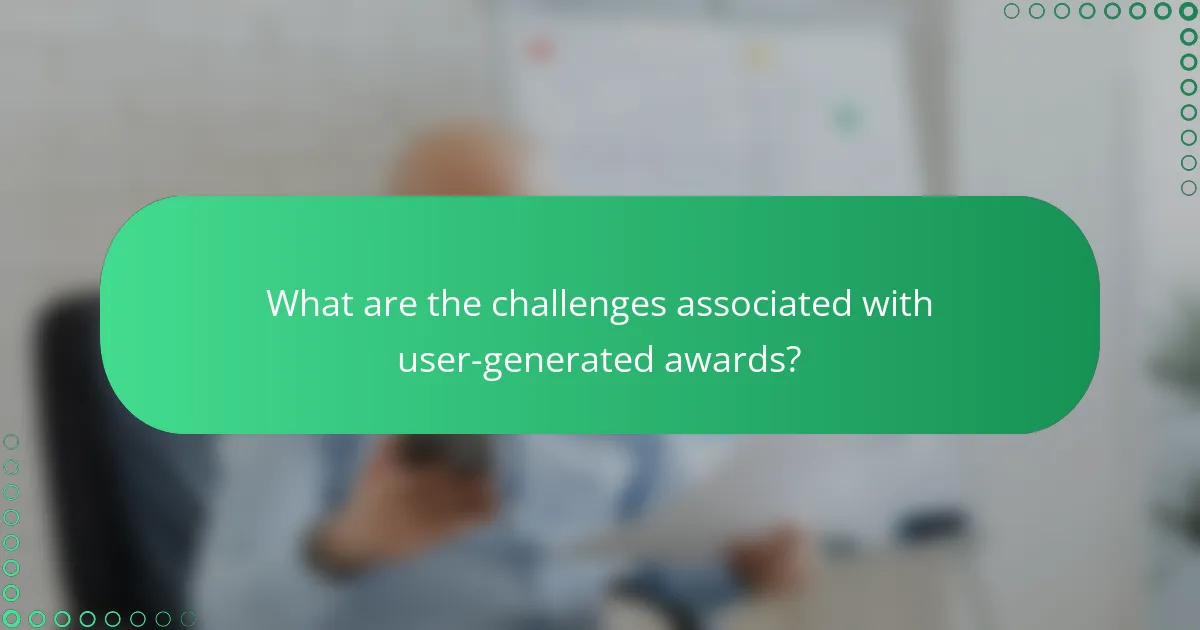 What are the challenges associated with user-generated awards?